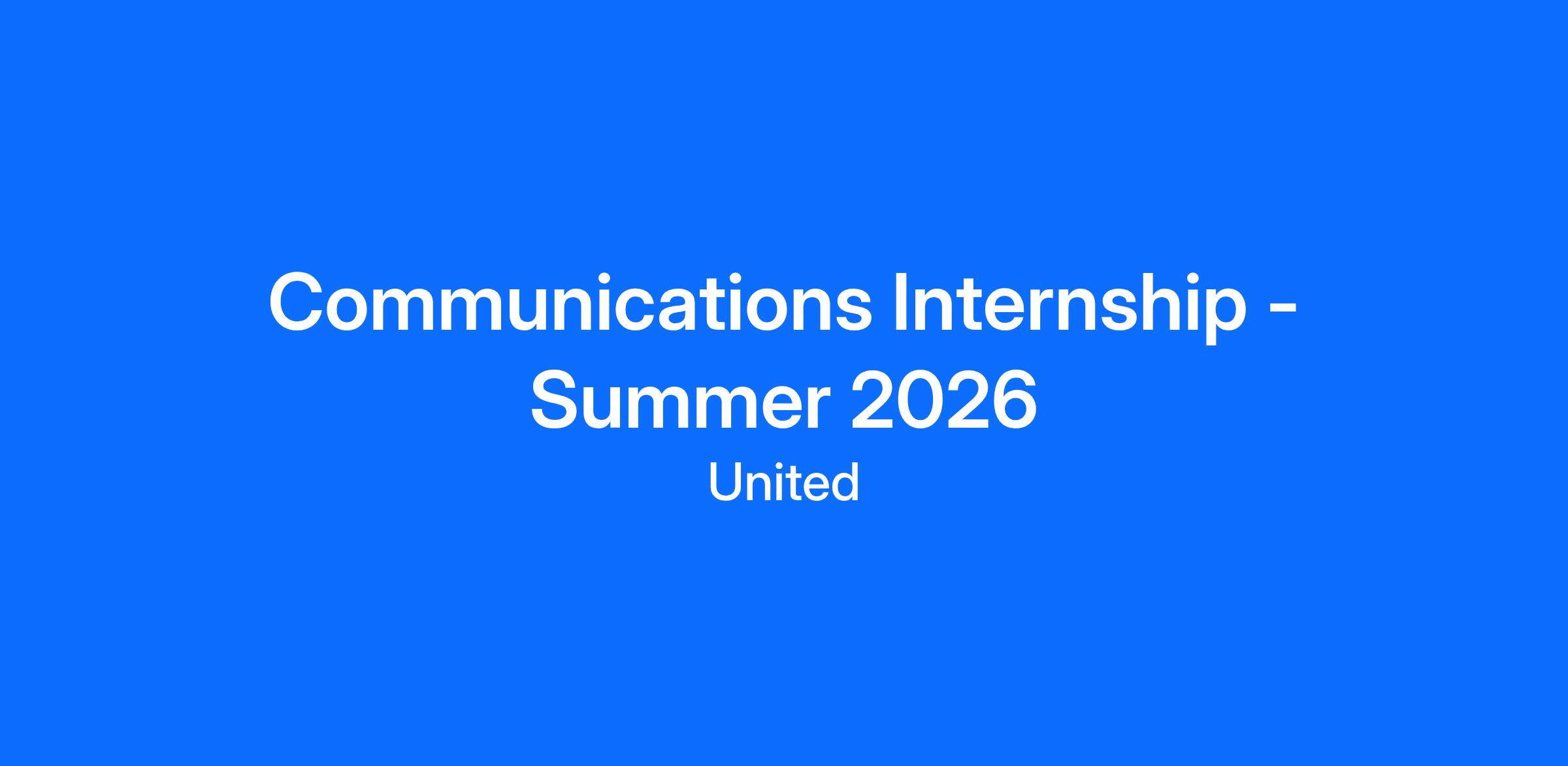 Communications Internship - Summer 2026

United